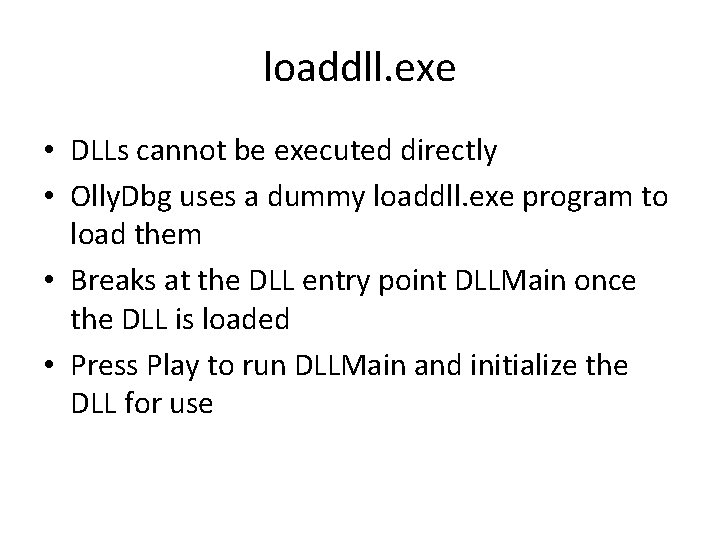 loaddll.exe

• DLLs cannot be executed directly
• OllyDbg uses a dummy loaddll.exe program to load them
• Breaks at the DLL entry point DLLMain once the DLL is loaded
• Press Play to run DLLMain and initialize the DLL for use